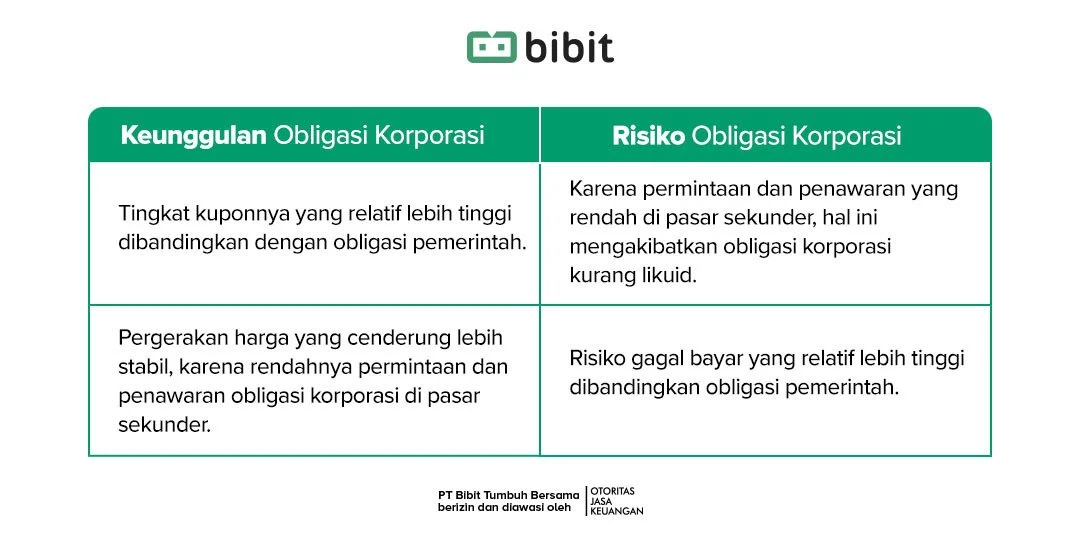 bibit

| Keunggulan Obligasi Korporasi | Risiko Obligasi Korporasi |
|---|---|
| Tingkat kuponnya yang relatif lebih tinggi dibandingkan dengan obligasi pemerintah. | Karena permintaan dan penawaran yang rendah di pasar sekunder, hal ini mengakibatkan obligasi korporasi kurang likuid. |
| Pergerakan harga yang cenderung lebih stabil, karena rendahnya permintaan dan penawaran obligasi korporasi di pasar sekunder. | Risiko gagal bayar yang relatif lebih tinggi dibandingkan obligasi pemerintah. |

PT Bibit Tumbuh Bersama berizin dan diawasi oleh OTORITAS JASA KEUANGAN